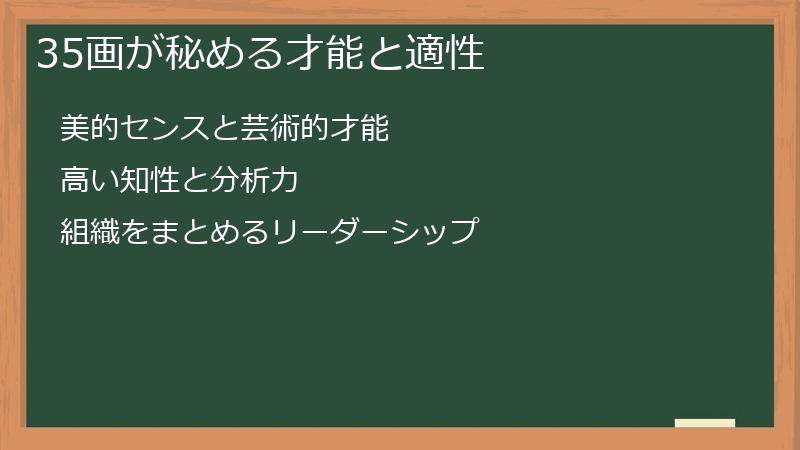 35画が秘める才能と適性

美的センスと芸術的才能

高い知性と分析力

組織をまとめるリーダーシップ